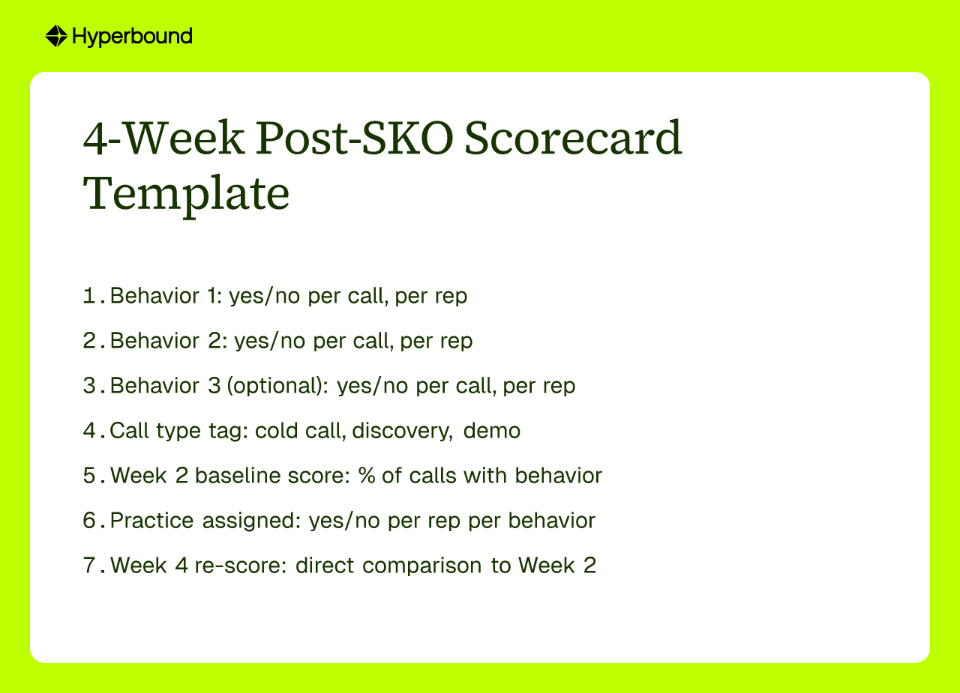 Hyperbound

4-Week Post-SKO Scorecard Template

1. Behavior 1: yes/no per call, per rep
2. Behavior 2: yes/no per call, per rep
3. Behavior 3 (optional): yes/no per call, per rep
4. Call type tag: cold call, discovery, demo
5. Week 2 baseline score: % of calls with behavior
6. Practice assigned: yes/no per rep per behavior
7. Week 4 re-score: direct comparison to Week 2